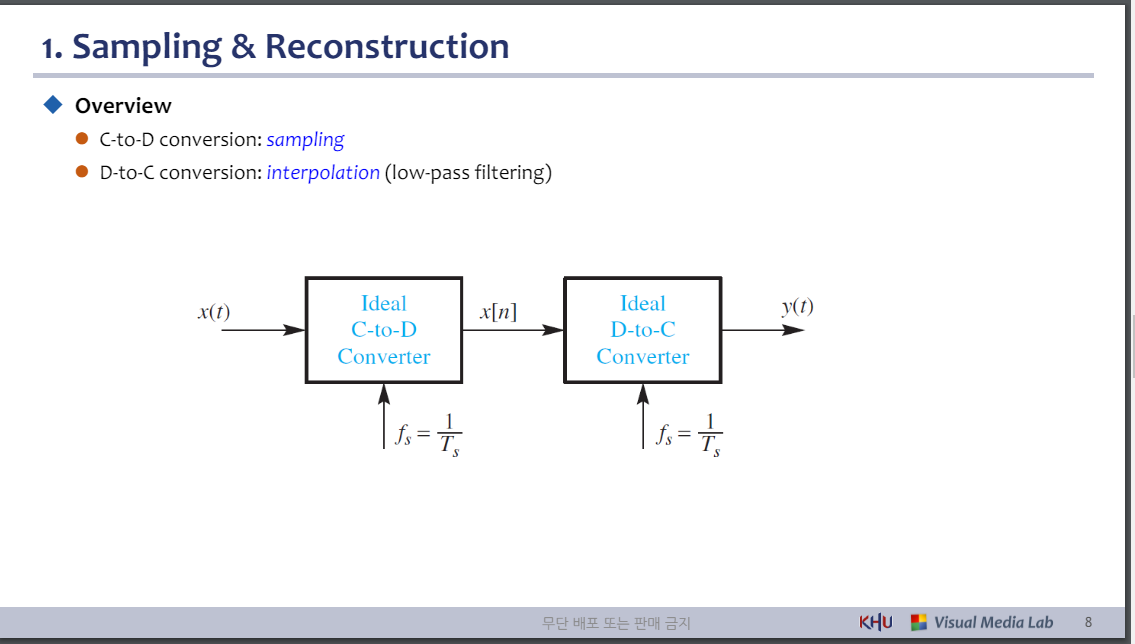 1. Sampling & Reconstruction

Overview

C-to-D conversion: sampling

D-to-C conversion: interpolation (low-pass filtering)

$x(t)$

Ideal C-to-D Converter

$x[n]$

Ideal D-to-C Converter

$y(t)$

$f_s = \frac{1}{T_s}$

$f_s = \frac{1}{T_s}$

무단 배포 또는 판매 금지

KHU Visual Media Lab 8